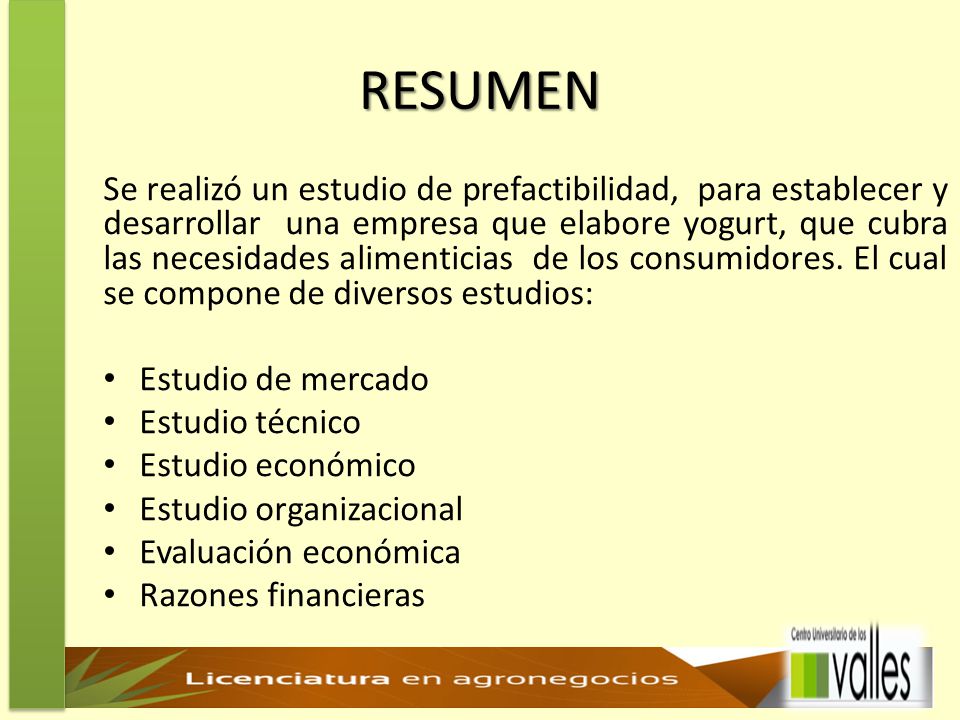 RESUMEN

Se realizó un estudio de prefactibilidad, para establecer y desarrollar una empresa que elabore yogurt, que cubra las necesidades alimenticias de los consumidores. El cual se compone de diversos estudios:

• Estudio de mercado
• Estudio técnico
• Estudio económico
• Estudio organizacional
• Evaluación económica
• Razones financieras

Licenciatura en agronegocios

Centro Universitario de los valles